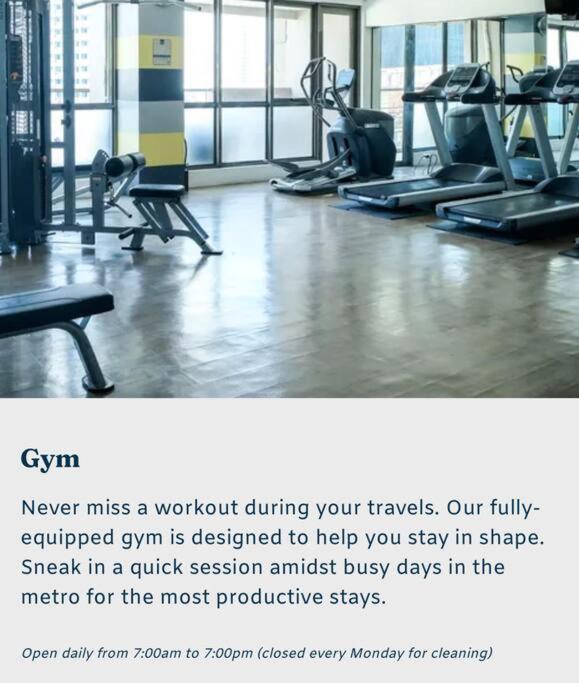 Gym

Never miss a workout during your travels. Our fully-equipped gym is designed to help you stay in shape. Sneak in a quick session amidst busy days in the metro for the most productive stays.

Open daily from 7:00am to 7:00pm (closed every Monday for cleaning)